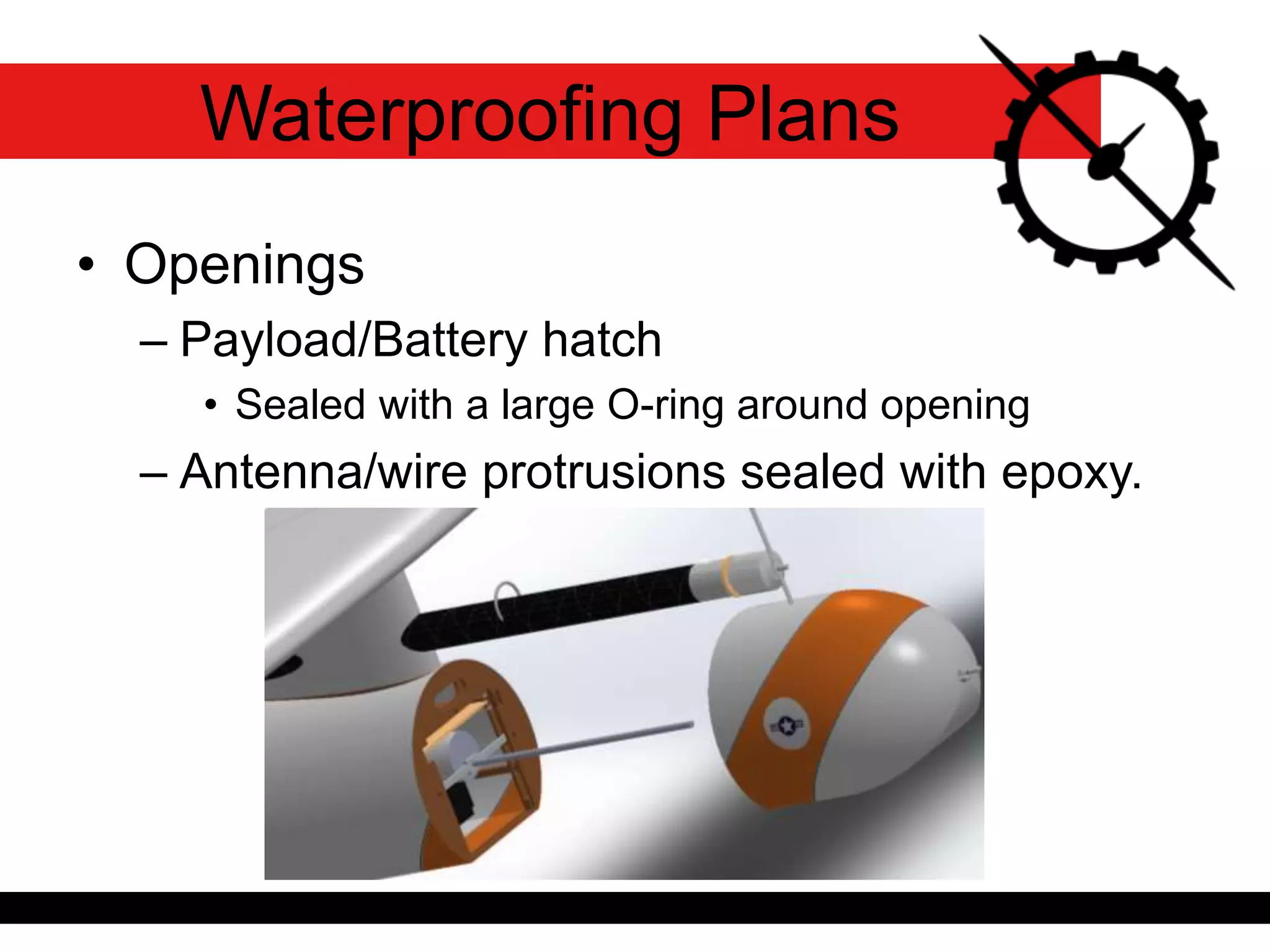 Waterproofing Plans

• Openings
– Payload/Battery hatch
• Sealed with a large O-ring around opening
– Antenna/wire protrusions sealed with epoxy.